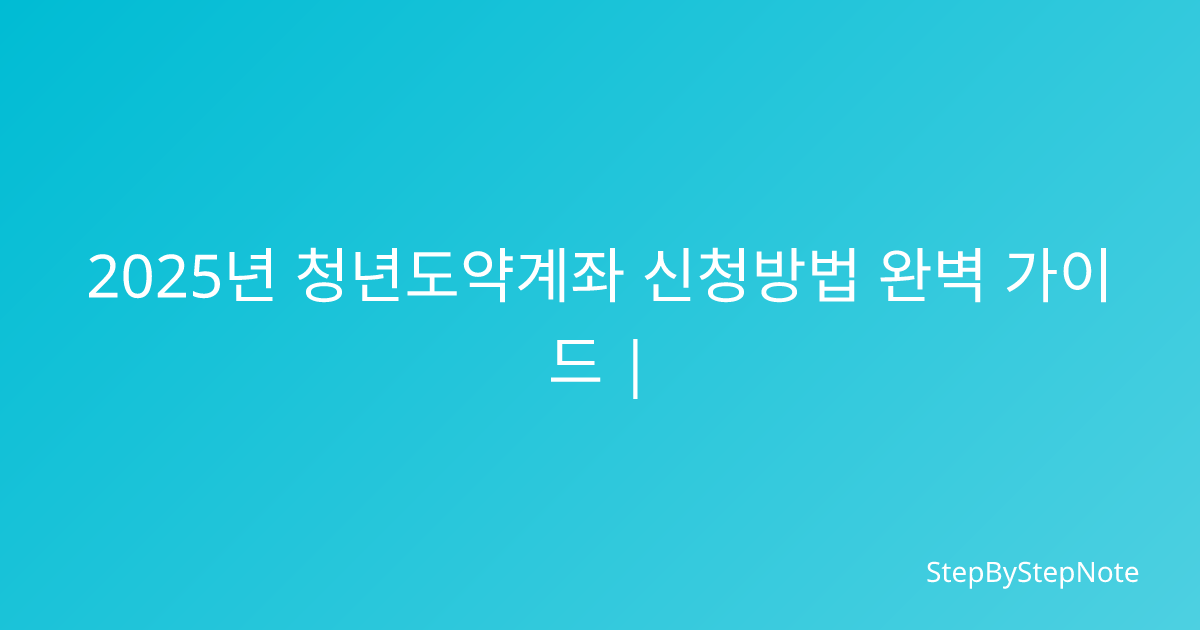 2025년 청년도약계좌 신청방법 완벽 가이드 |

StepByStepNote